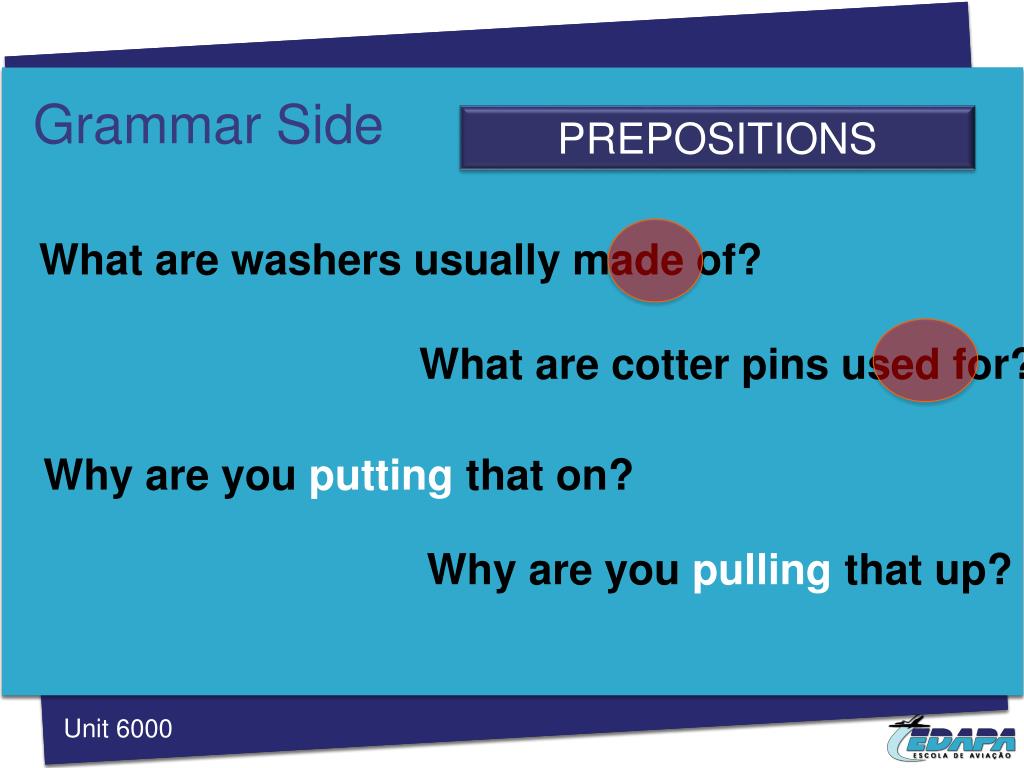 Grammar Side

PREPOSITIONS

What are washers usually made of?

What are cotter pins used for?

Why are you putting that on?

Why are you pulling that up?

Unit 6000

EDAPA
ESCOLA DE AVIAÇÃO